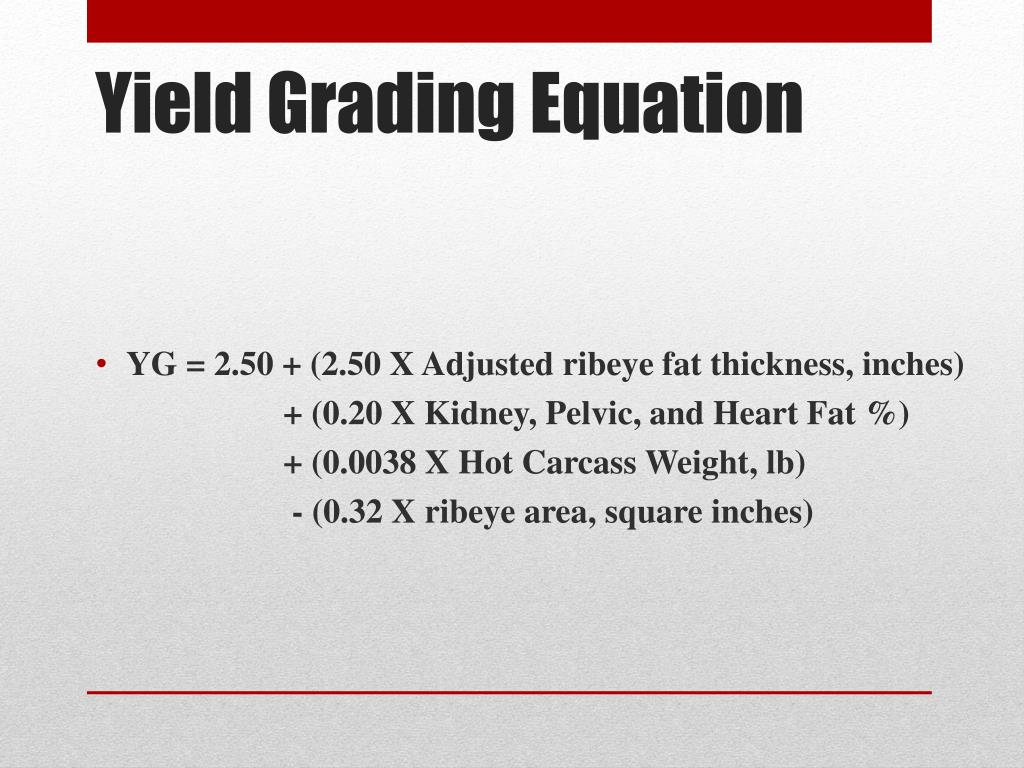 Yield Grading Equation

• YG = 2.50 + (2.50 X Adjusted ribeye fat thickness, inches)
+ (0.20 X Kidney, Pelvic, and Heart Fat %)
+ (0.0038 X Hot Carcass Weight, lb)
- (0.32 X ribeye area, square inches)